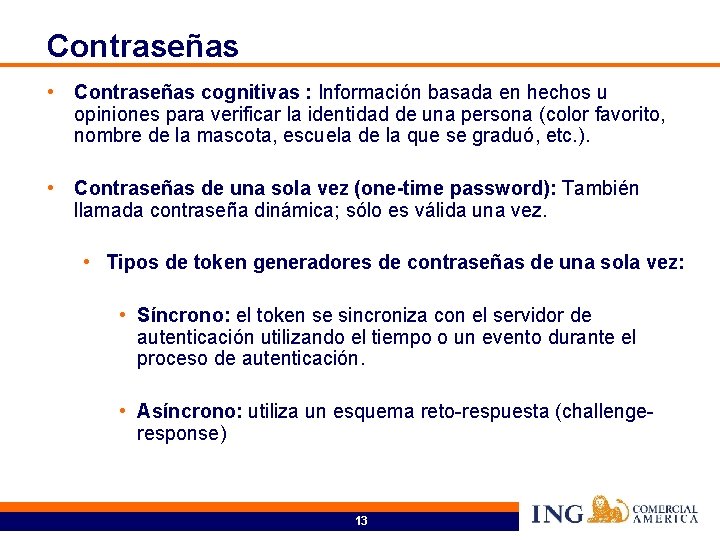 Contraseñas

• Contraseñas cognitivas : Información basada en hechos u opiniones para verificar la identidad de una persona (color favorito, nombre de la mascota, escuela de la que se graduó, etc.).

• Contraseñas de una sola vez (one-time password): También llamada contraseña dinámica; sólo es válida una vez.

• Tipos de token generadores de contraseñas de una sola vez:

• Síncrono: el token se sincroniza con el servidor de autenticación utilizando el tiempo o un evento durante el proceso de autenticación.

• Asíncrono: utiliza un esquema reto-respuesta (challenge-response)

13

ING COMERCIAL AMERICA